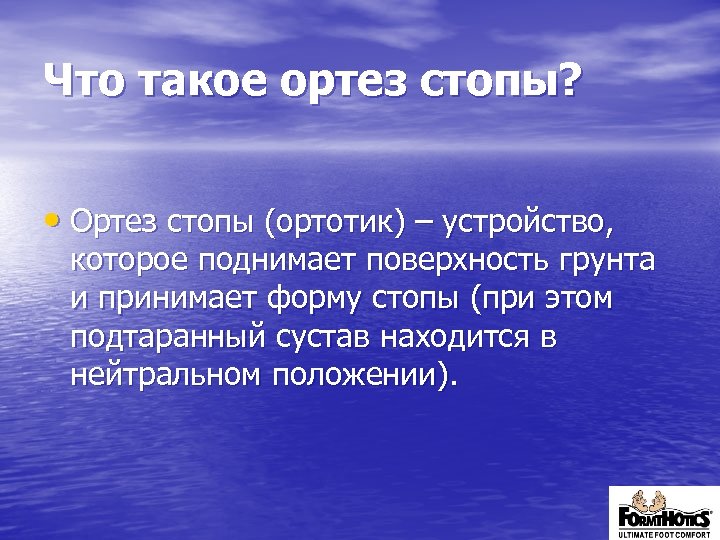 Что такое ортез стопы?

• Ортез стопы (ортотик) – устройство, которое поднимает поверхность грунта и принимает форму стопы (при этом подтаранный сустав находится в нейтральном положении).

FORMTHOTICS
ULTIMATE FOOT COMFORT